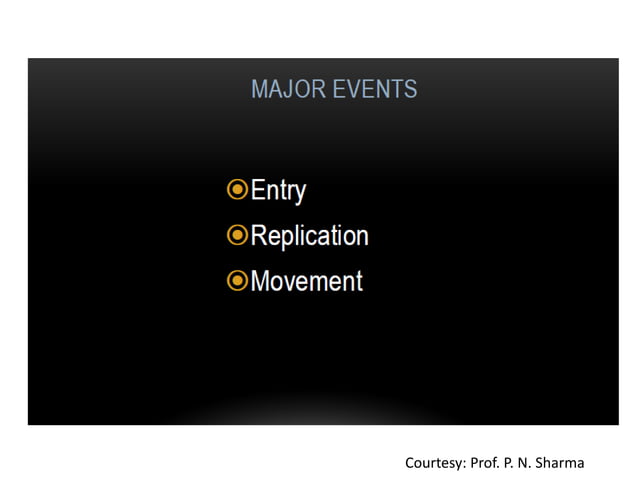 MAJOR EVENTS

Entry
Replication
Movement

Courtesy: Prof. P. N. Sharma